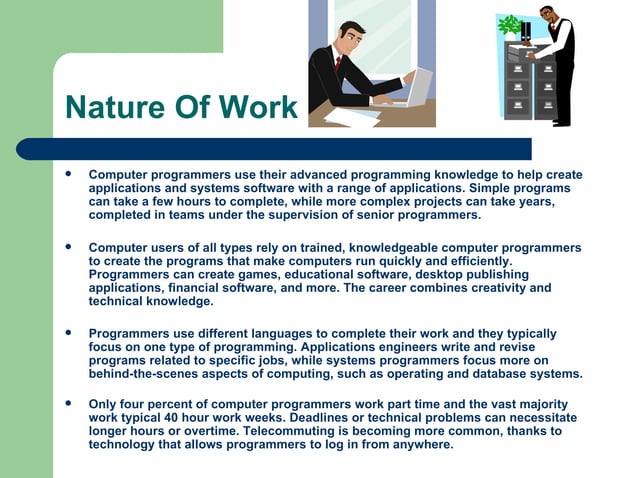 Nature Of Work

• Computer programmers use their advanced programming knowledge to help create applications and systems software with a range of applications. Simple programs can take a few hours to complete, while more complex projects can take years, completed in teams under the supervision of senior programmers.

• Computer users of all types rely on trained, knowledgeable computer programmers to create the programs that make computers run quickly and efficiently. Programmers can create games, educational software, desktop publishing applications, financial software, and more. The career combines creativity and technical knowledge.

• Programmers use different languages to complete their work and they typically focus on one type of programming. Applications engineers write and revise programs related to specific jobs, while systems programmers focus more on behind-the-scenes aspects of computing, such as operating and database systems.

• Only four percent of computer programmers work part time and the vast majority work typical 40 hour work weeks. Deadlines or technical problems can necessitate longer hours or overtime. Telecommuting is becoming more common, thanks to technology that allows programmers to log in from anywhere.